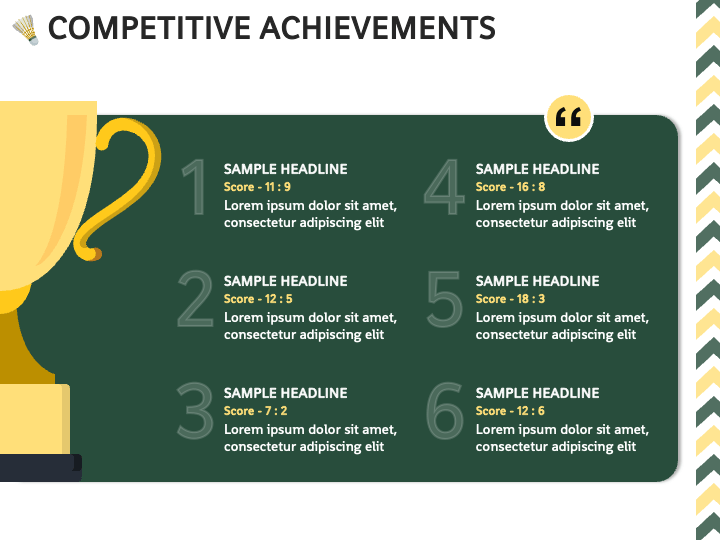 COMPETITIVE ACHIEVEMENTS

“

1
SAMPLE HEADLINE
Score - 11 : 9
Lorem ipsum dolor sit amet, consectetur adipiscing elit

2
SAMPLE HEADLINE
Score - 12 : 5
Lorem ipsum dolor sit amet, consectetur adipiscing elit

3
SAMPLE HEADLINE
Score - 7 : 2
Lorem ipsum dolor sit amet, consectetur adipiscing elit

4
SAMPLE HEADLINE
Score - 16 : 8
Lorem ipsum dolor sit amet, consectetur adipiscing elit

5
SAMPLE HEADLINE
Score - 18 : 3
Lorem ipsum dolor sit amet, consectetur adipiscing elit

6
SAMPLE HEADLINE
Score - 12 : 6
Lorem ipsum dolor sit amet, consectetur adipiscing elit